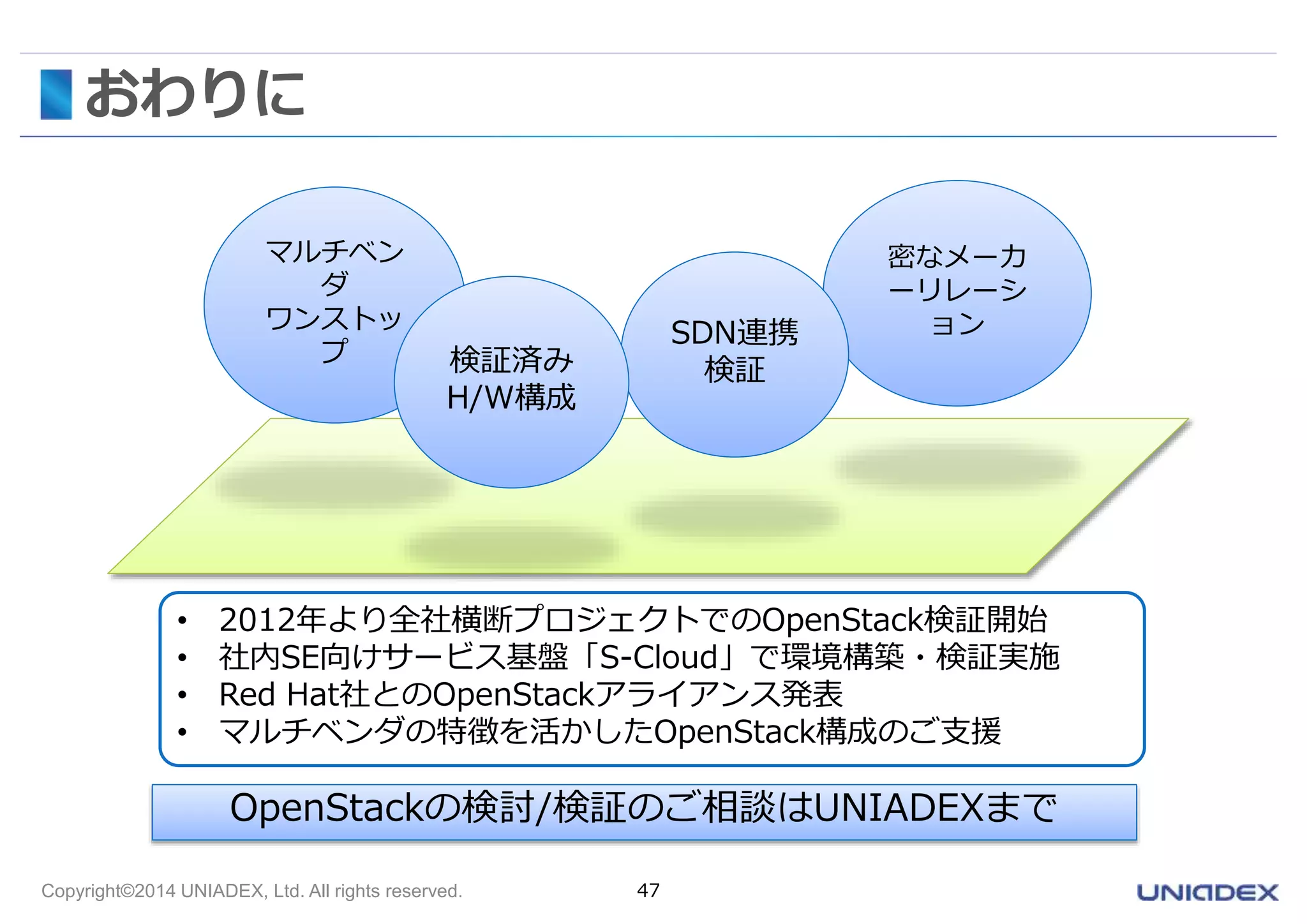 おわりに

マルチベンダ
ワンストップ

検証済み
H/W構成

SDN連携
検証

密なメーカーリレーション

• 2012年より全社横断プロジェクトでのOpenStack検証開始
• 社内SE向けサービス基盤「S-Cloud」で環境構築・検証実施
• Red Hat社とのOpenStackアライアンス発表
• マルチベンダの特徴を活かしたOpenStack構成のご支援

OpenStackの検討/検証のご相談はUNIADEXまで

Copyright©2014 UNIADEX, Ltd. All rights reserved.
47
UNIADEX